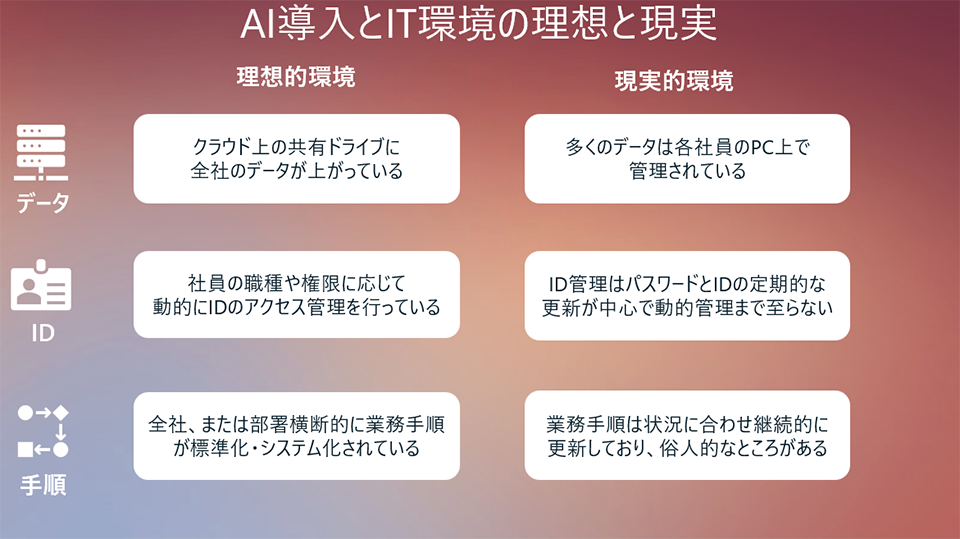 AI導入とIT環境の理想と現実

理想的環境

現実的環境

データ

クラウド上の共有ドライブに全社のデータが上がっている

多くのデータは各社員のPC上で管理されている

ID

社員の職種や権限に応じて動的にIDのアクセス管理を行っている

ID管理はパスワードとIDの定期的な更新が中心で動的管理まで至らない

手順

全社、または部署横断的に業務手順が標準化・システム化されている

業務手順は状況に合わせ継続的に更新しており、俗人的なところがある